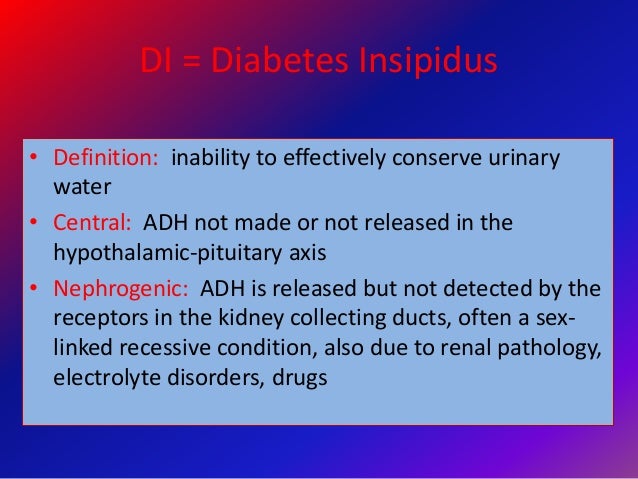 DI = Diabetes Insipidus

• Definition: inability to effectively conserve urinary water

• Central: ADH not made or not released in the hypothalamic-pituitary axis

• Nephrogenic: ADH is released but not detected by the receptors in the kidney collecting ducts, often a sex-linked recessive condition, also due to renal pathology, electrolyte disorders, drugs